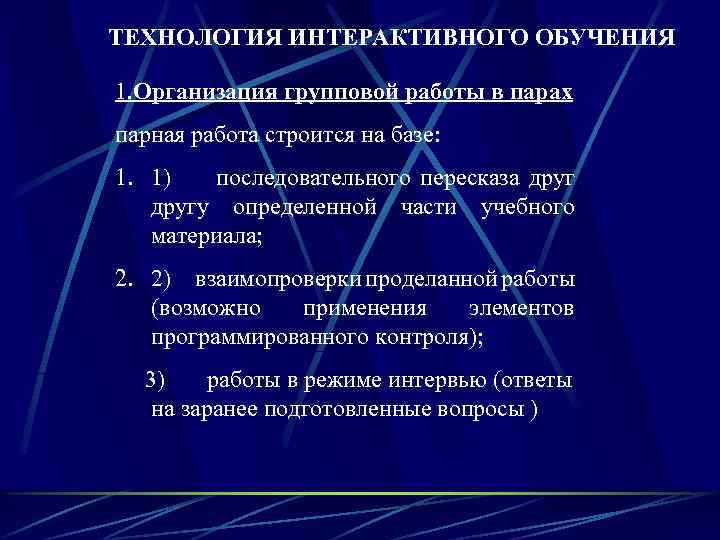 ТЕХНОЛОГИЯ ИНТЕРАКТИВНОГО ОБУЧЕНИЯ

1.Организация групповой работы в парах

парная работа строится на базе:

1. 1) последовательного пересказа друг другу определенной части учебного материала;

2. 2) взаимопроверки проделанной работы (возможно применения элементов программированного контроля);

3) работы в режиме интервью (ответы на заранее подготовленные вопросы )